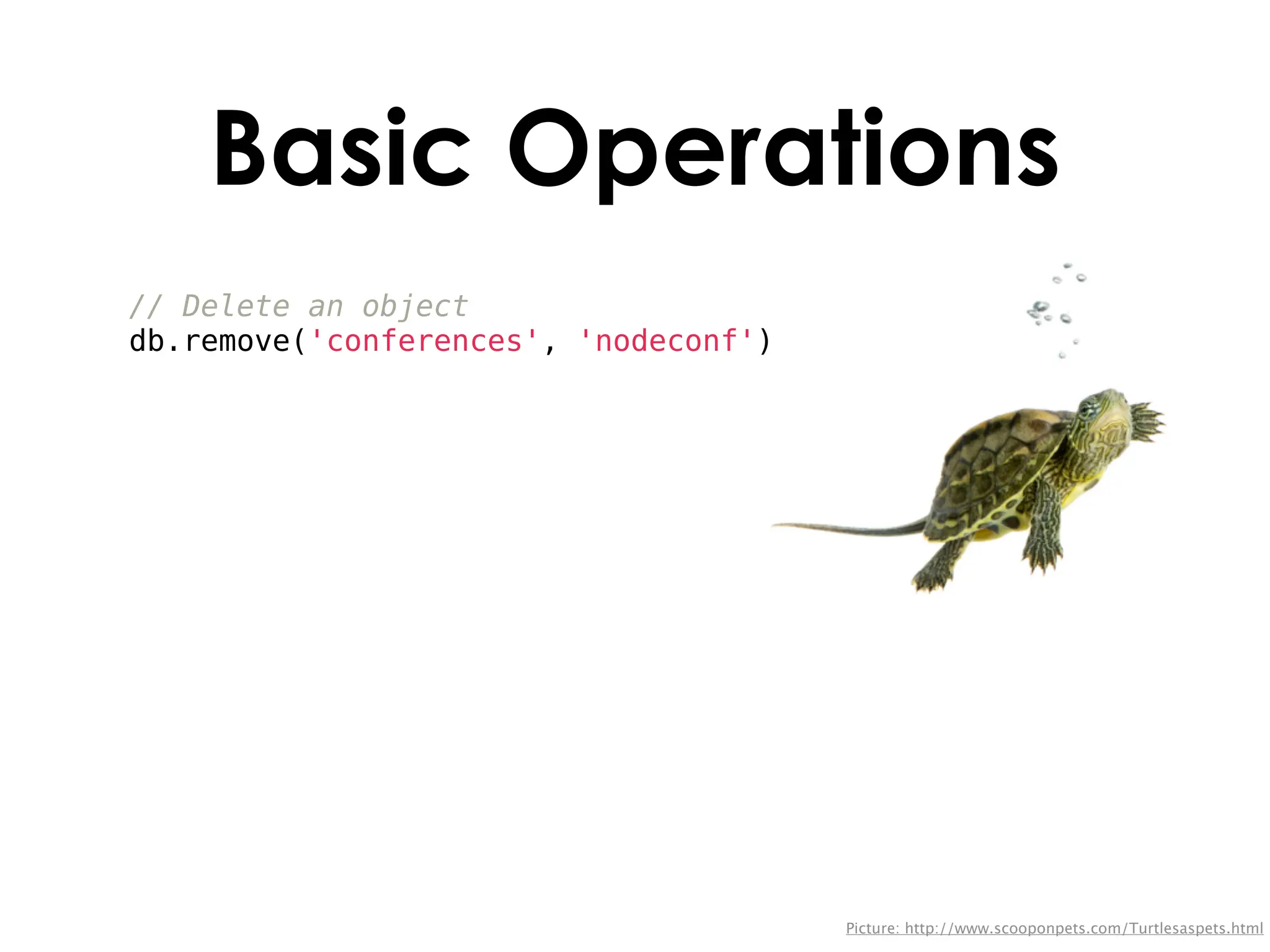 Basic Operations

// Delete an object
db.remove('conferences', 'nodeconf')

Picture: http://www.scooponpets.com/Turtlesaspets.html